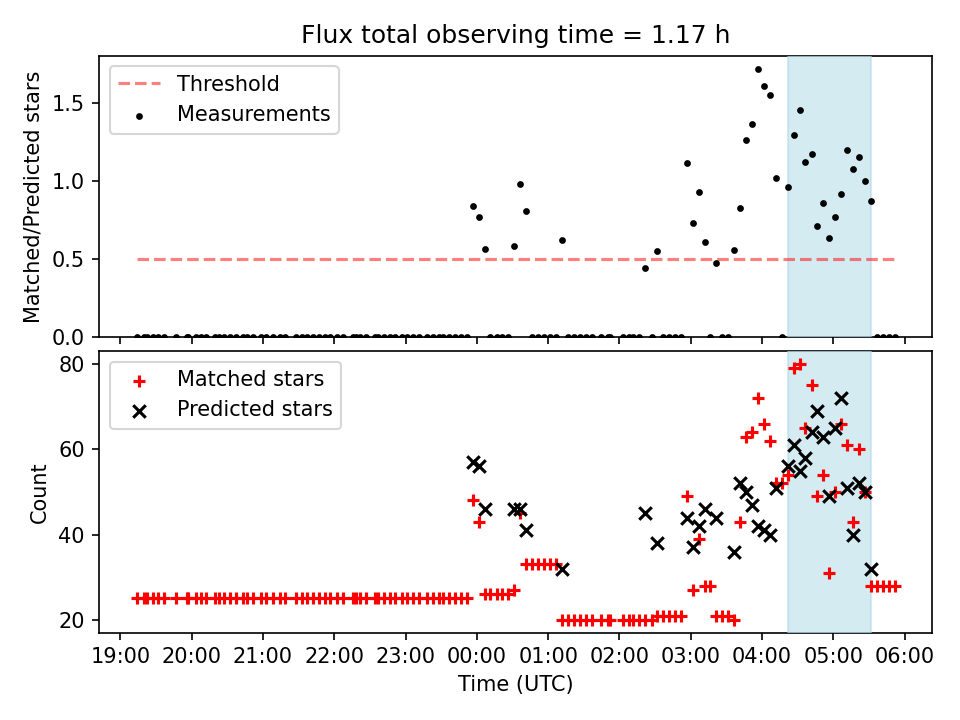 Flux total observing time = 1.17 h

Threshold
Measurements

Matched/Predicted stars

1.5
1.0
0.5
0.0

Matched stars
Predicted stars

Count

80
60
40
20

19:00 20:00 21:00 22:00 23:00 00:00 01:00 02:00 03:00 04:00 05:00 06:00

Time (UTC)